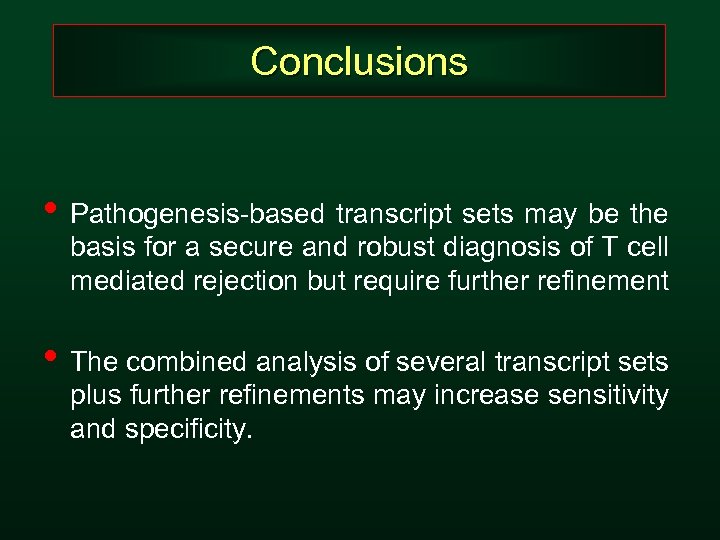 Conclusions

• Pathogenesis-based transcript sets may be the basis for a secure and robust diagnosis of T cell mediated rejection but require further refinement

• The combined analysis of several transcript sets plus further refinements may increase sensitivity and specificity.